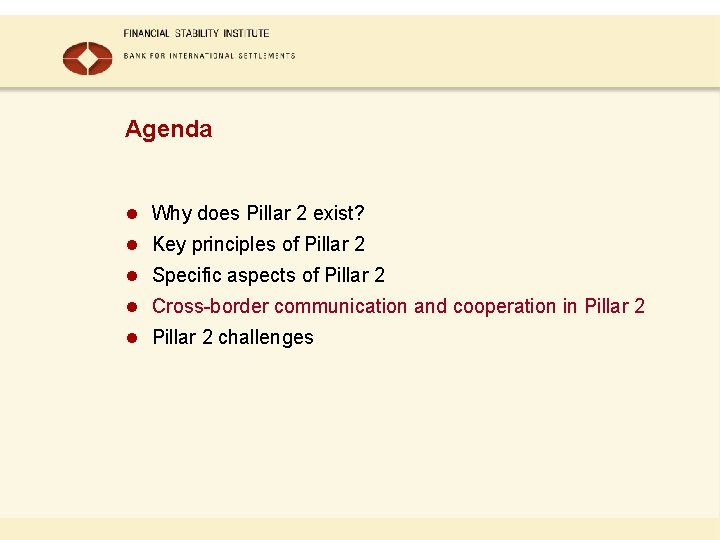 FINANCIAL STABILITY INSTITUTE
BANK FOR INTERNATIONAL SETTLEMENTS

Agenda

- Why does Pillar 2 exist?
- Key principles of Pillar 2
- Specific aspects of Pillar 2
- Cross-border communication and cooperation in Pillar 2
- Pillar 2 challenges